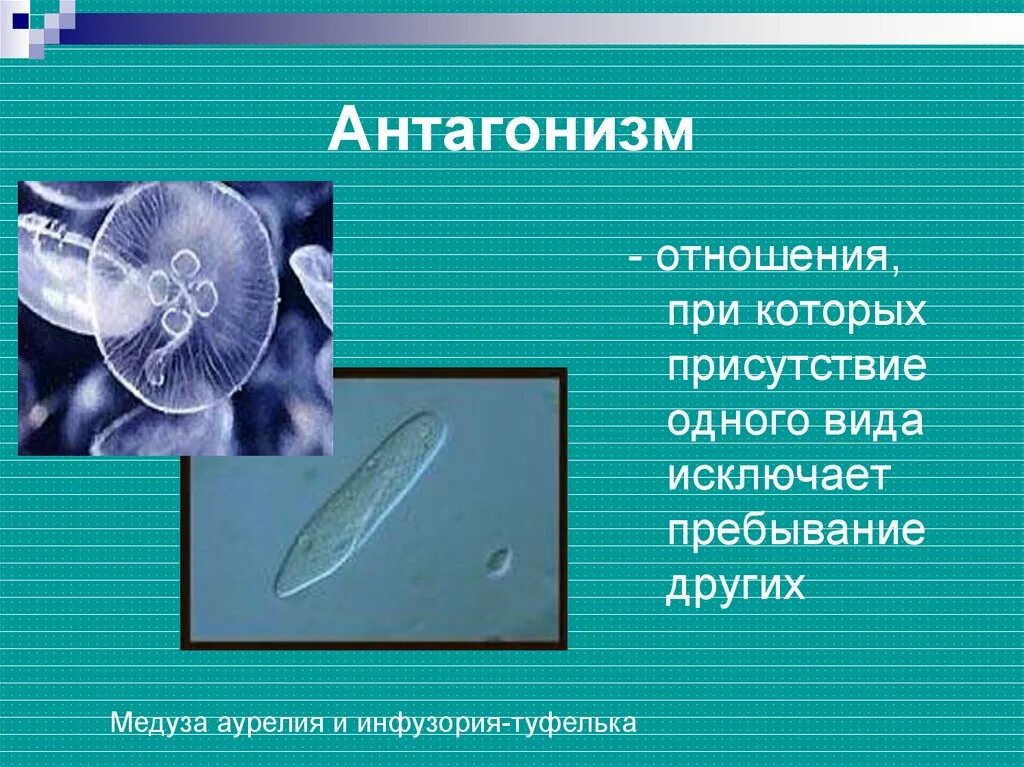 Антагонизм

- отношения, при которых присутствие одного вида исключает пребывание других

Медуза аурелия и инфузория-туфелька